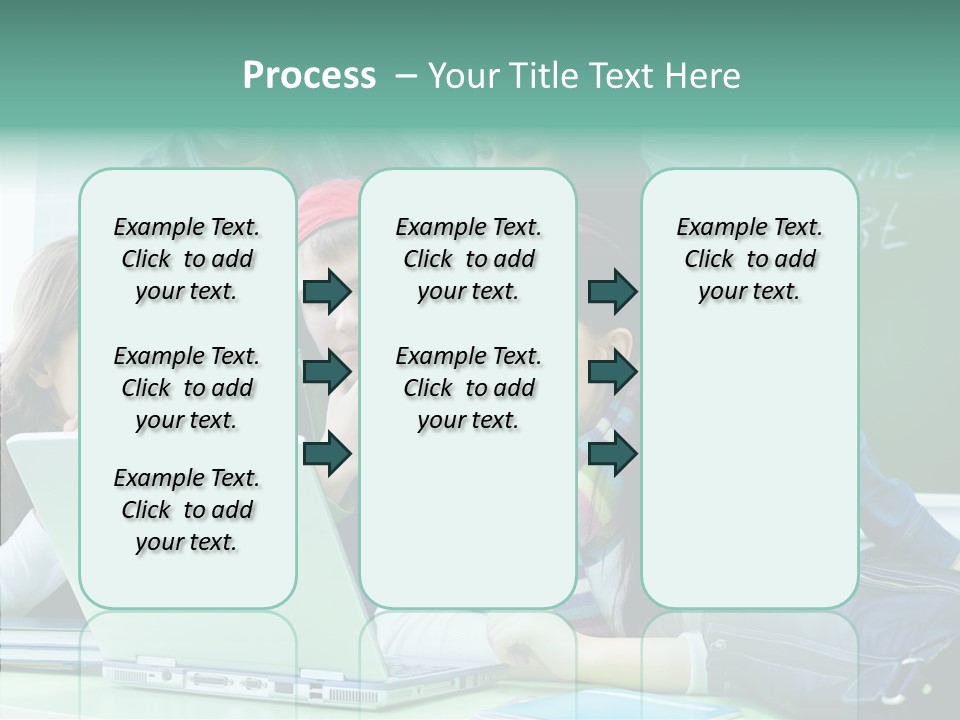 Process – Your Title Text Here

Example Text. Click to add your text.

Example Text. Click to add your text.

Example Text. Click to add your text.

Example Text. Click to add your text.

Example Text. Click to add your text.

Example Text. Click to add your text.